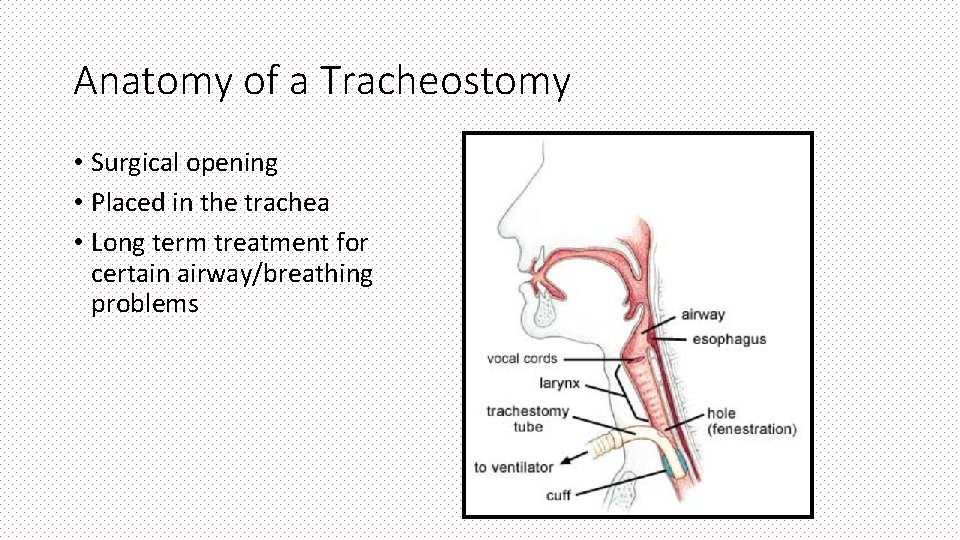 Anatomy of a Tracheostomy

• Surgical opening
• Placed in the trachea
• Long term treatment for certain airway/breathing problems

airway
esophagus
vocal cords
larynx
trachestomy tube
hole (fenestration)
to ventilator
cuff